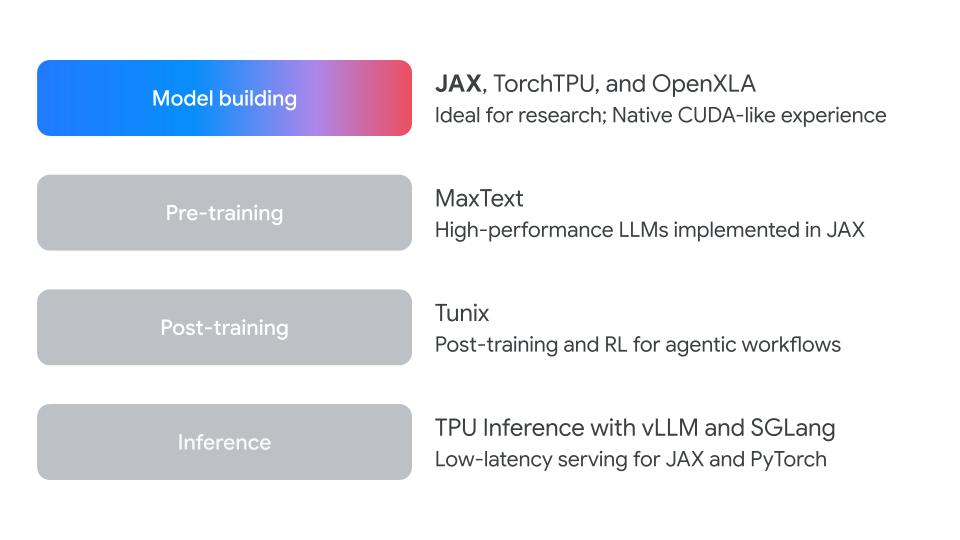 Model building

JAX, TorchTPU, and OpenXLA
Ideal for research; Native CUDA-like experience

Pre-training

MaxText
High-performance LLMs implemented in JAX

Post-training

Tunix
Post-training and RL for agentic workflows

Inference

TPU Inference with vLLM and SGLang
Low-latency serving for JAX and PyTorch